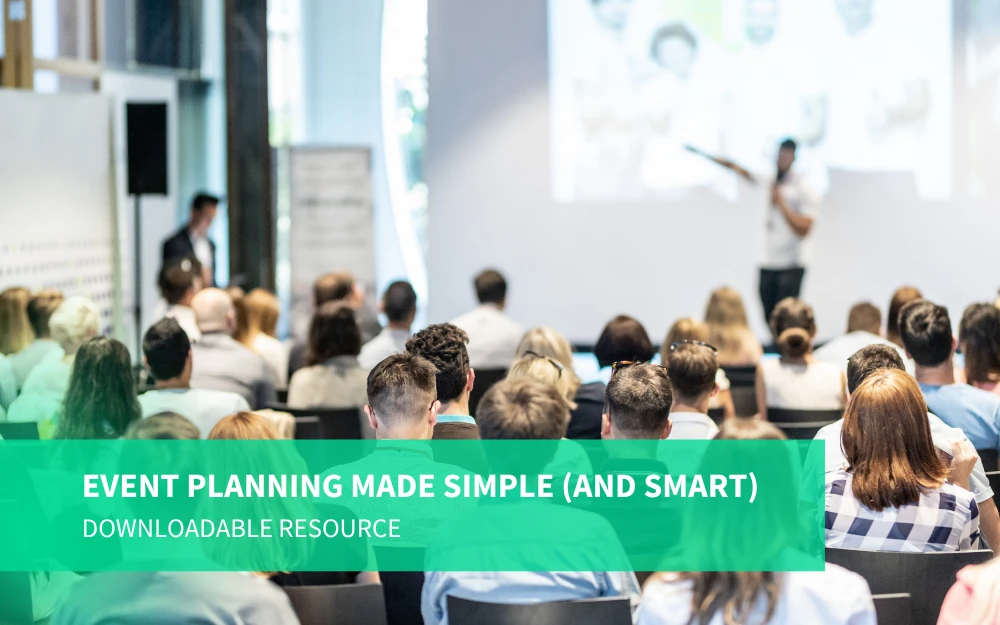 EVENT PLANNING MADE SIMPLE (AND SMART)
DOWNLOADABLE RESOURCE